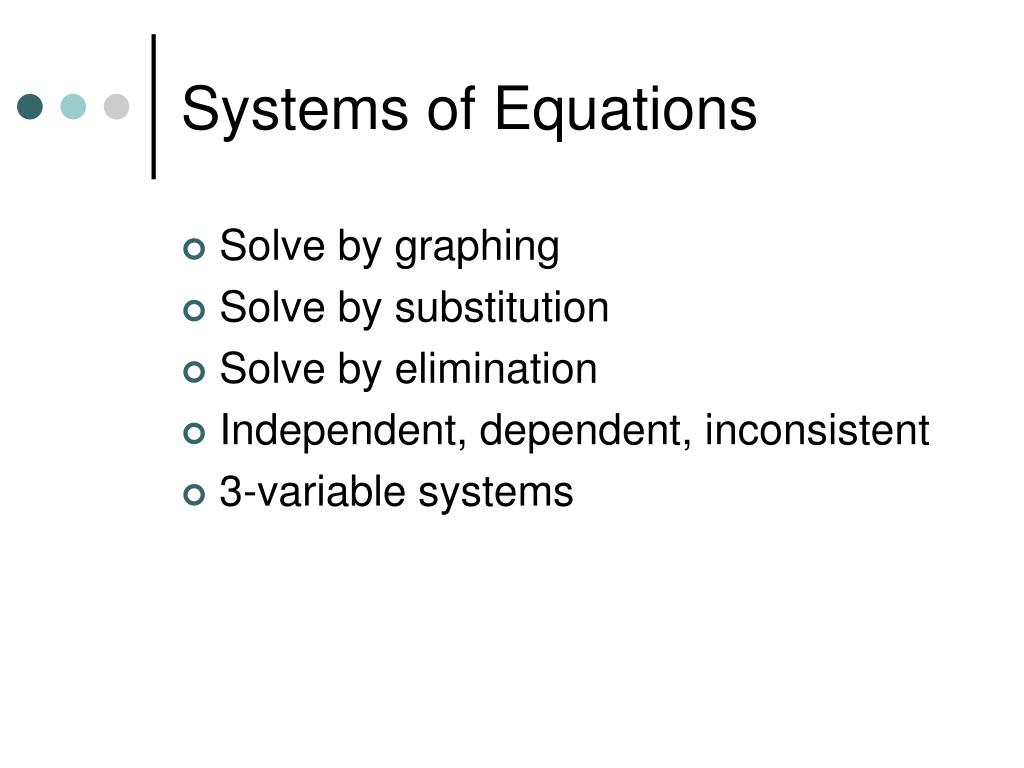 Systems of Equations

Solve by graphing
Solve by substitution
Solve by elimination
Independent, dependent, inconsistent
3-variable systems